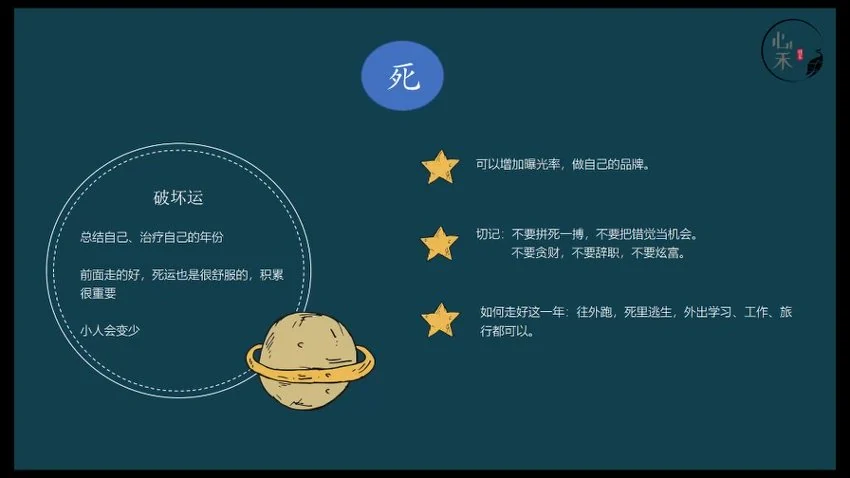 心禾

死

破坏运

总结自己、治疗自己的年份

前面走的好，死运也是很舒服的，积累很重要

小人会变少

可以增加曝光率，做自己的品牌。

切记：不要拼死一搏，不要把错觉当机会。
不要贪财，不要辞职，不要炫富。

如何走好这一年：往外跑，死里逃生，外出学习、工作、旅行都可以。